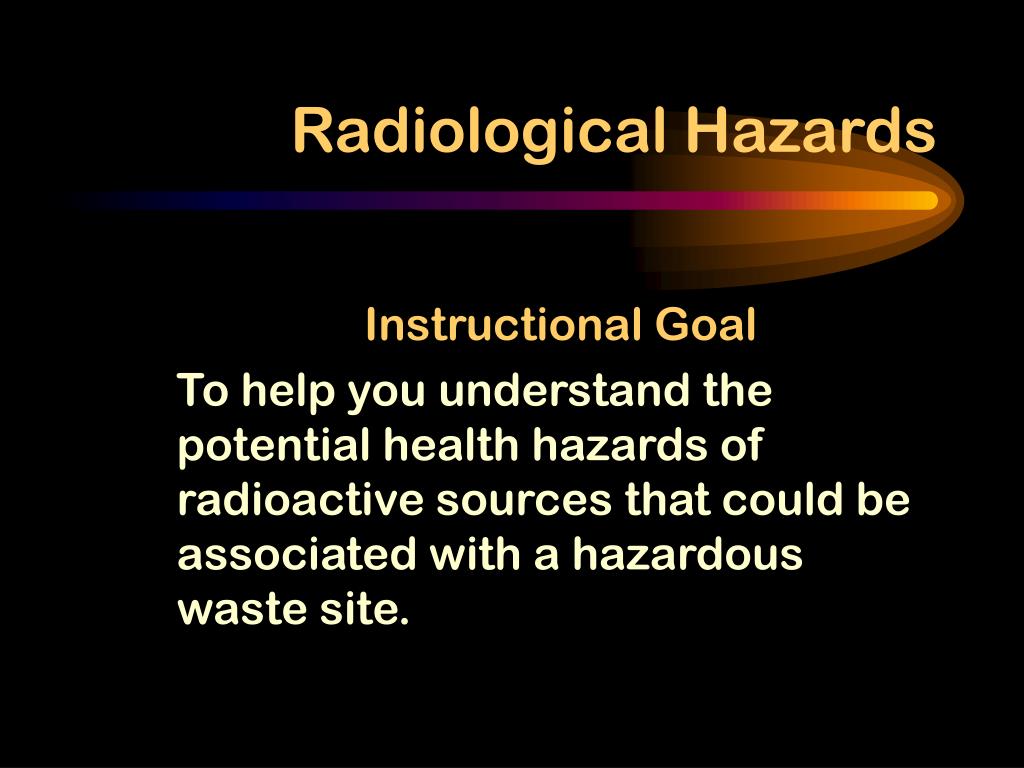 Radiological Hazards

Instructional Goal

To help you understand the potential health hazards of radioactive sources that could be associated with a hazardous waste site.